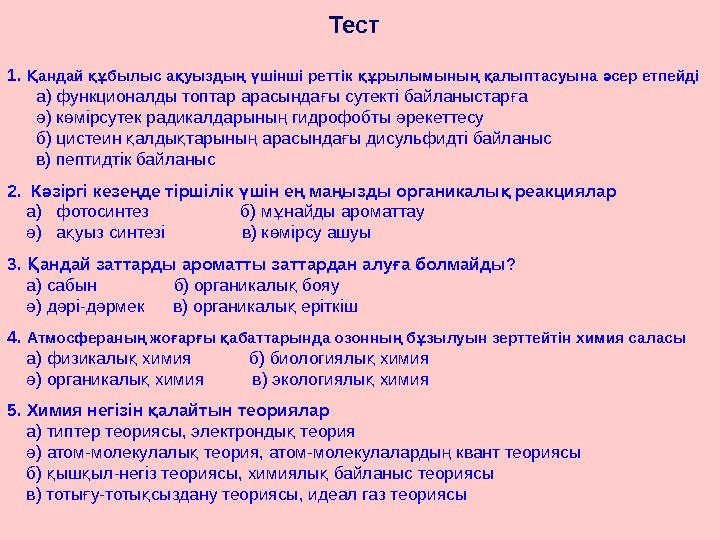 Тест

1. Қандай құбылыс ақуыздың үшінші реттік құрылымының қалыптасуына әсер етпейді
а) функционалды топтар арасындағы сутекті байланыстарға
ә) көмірсутек радикалдарының гидрофобты әрекеттесу
б) цистеин қалдықтарының арасындағы дисульфидті байланыс
в) пептидтік байланыс

2. Кәзіргі кезеңде тіршілік үшін ең маңызды органикалық реакциялар
а) фотосинтез б) мұнайды ароматтау
ә) ақуыз синтезі в) көмірсу ашуы

3. Қандай заттарды ароматты заттардан алуға болмайды?
а) сабын б) органикалық бояу
ә) дәрі-дәрмек в) органикалық еріткіш

4. Атмосфераның жоғарғы қабаттарында озонның бұзылуын зерттейтін химия саласы
а) физикалық химия б) биологиялық химия
ә) органикалық химия в) экологиялық химия

5. Химия негізін қалайтын теориялар
а) типтер теориясы, электрондық теория
ә) атом-молекулалық теория, атом-молекулалардың квант теориясы
б) қышқыл-негіз теориясы, химиялық байланыс теориясы
в) тотығу-тотықсыздану теориясы, идеал газ теориясы